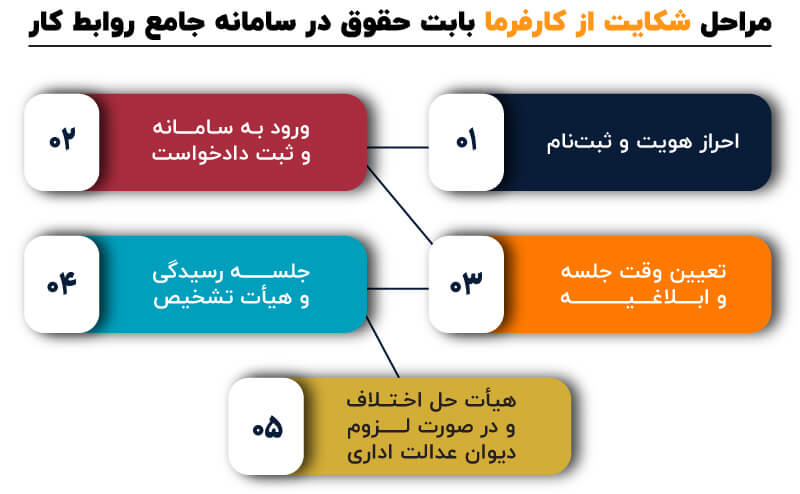 مراحل شکایت از کارفرما بابت حقوق در سامانه جامع روابط کار

۰۱
احراز هویت و ثبت‌نام

۰۲
ورود به سامانه و ثبت دادخواست

۰۳
تعیین وقت جلسه و ابلاغیه

۰۴
جلسه رسیدگی و هیأت تشخیص

۰۵
هیأت حل اختلاف و در صورت لزوم دیوان عدالت اداری